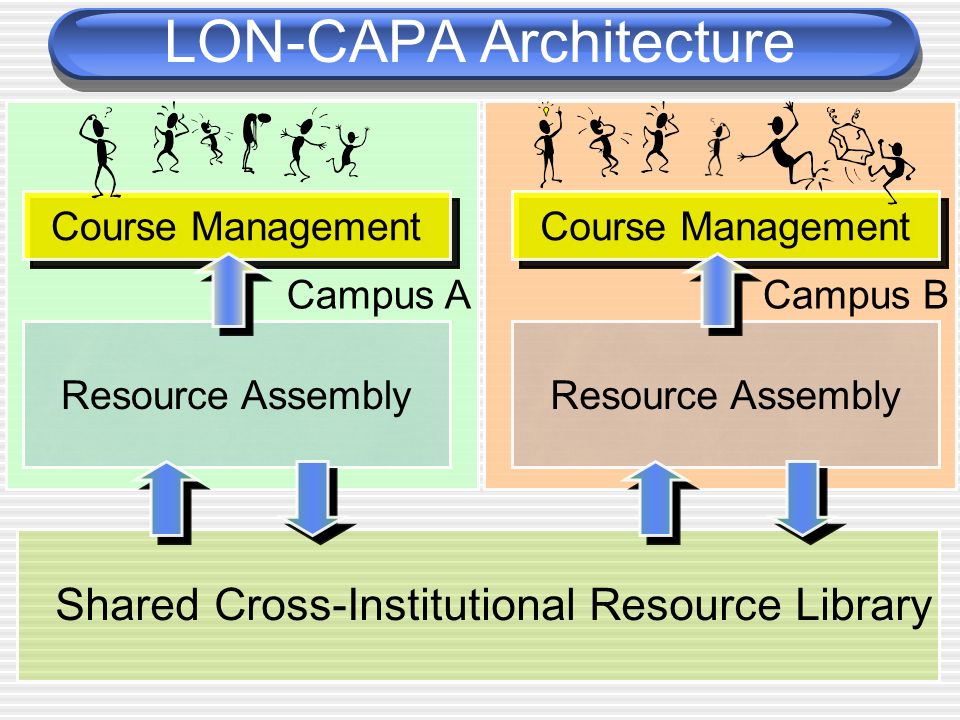 LON-CAPA Architecture

Course Management

Campus A

Resource Assembly

Course Management

Campus B

Resource Assembly

Shared Cross-Institutional Resource Library